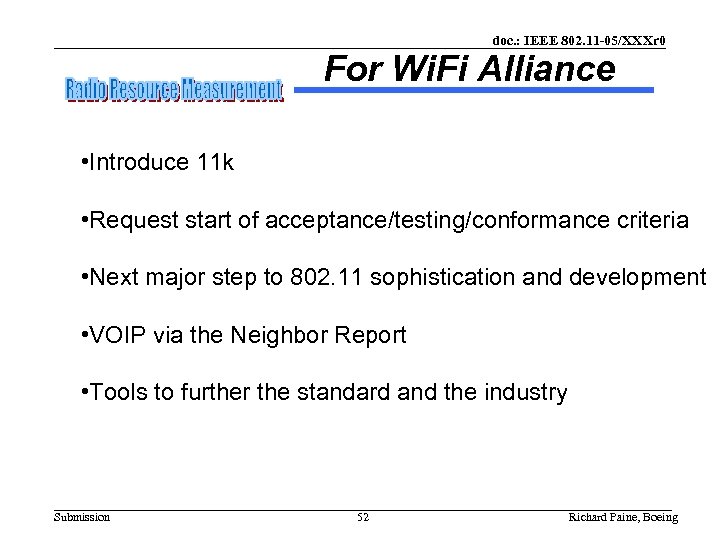 doc.: IEEE 802.11-05/XXXr0

Radio Resource Measurement

For WiFi Alliance

•Introduce 11k

•Request start of acceptance/testing/conformance criteria

•Next major step to 802.11 sophistication and development

•VOIP via the Neighbor Report

•Tools to further the standard and the industry

Submission

52

Richard Paine, Boeing